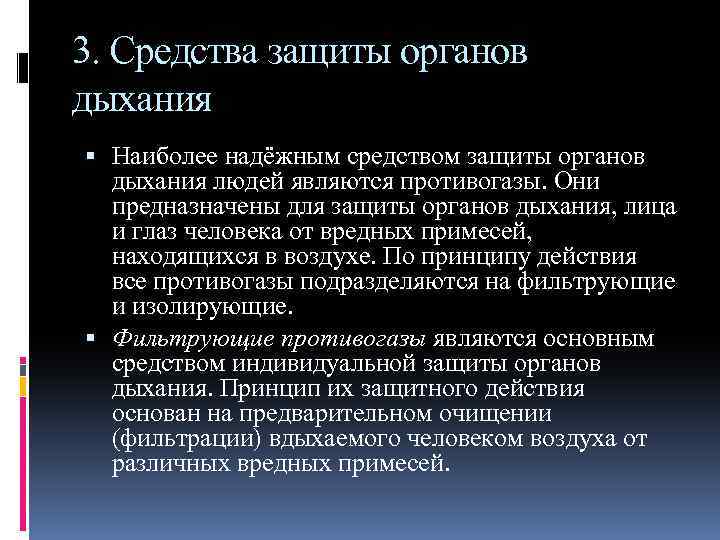 3. Средства защиты органов дыхания

▪ Наиболее надёжным средством защиты органов дыхания людей являются противогазы. Они предназначены для защиты органов дыхания, лица и глаз человека от вредных примесей, находящихся в воздухе. По принципу действия все противогазы подразделяются на фильтрующие и изолирующие.

▪ Фильтрующие противогазы являются основным средством индивидуальной защиты органов дыхания. Принцип их защитного действия основан на предварительном очищении (фильтрации) вдыхаемого человеком воздуха от различных вредных примесей.